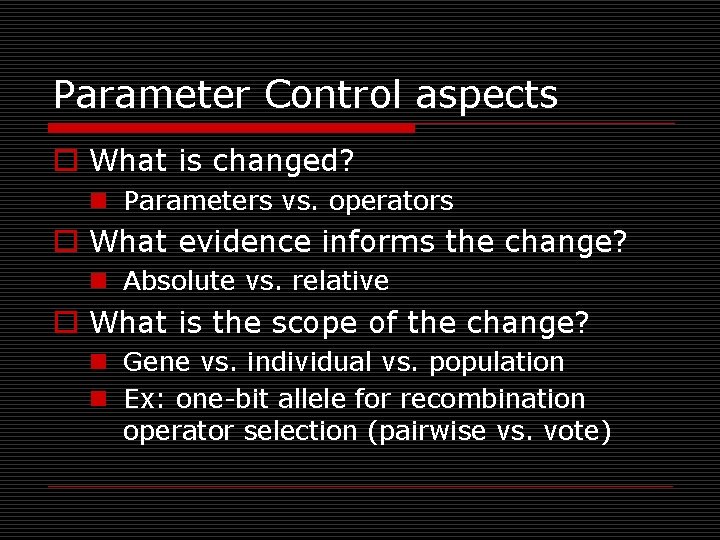 Parameter Control aspects

What is changed?

Parameters vs. operators

What evidence informs the change?

Absolute vs. relative

What is the scope of the change?

Gene vs. individual vs. population

Ex: one-bit allele for recombination operator selection (pairwise vs. vote)